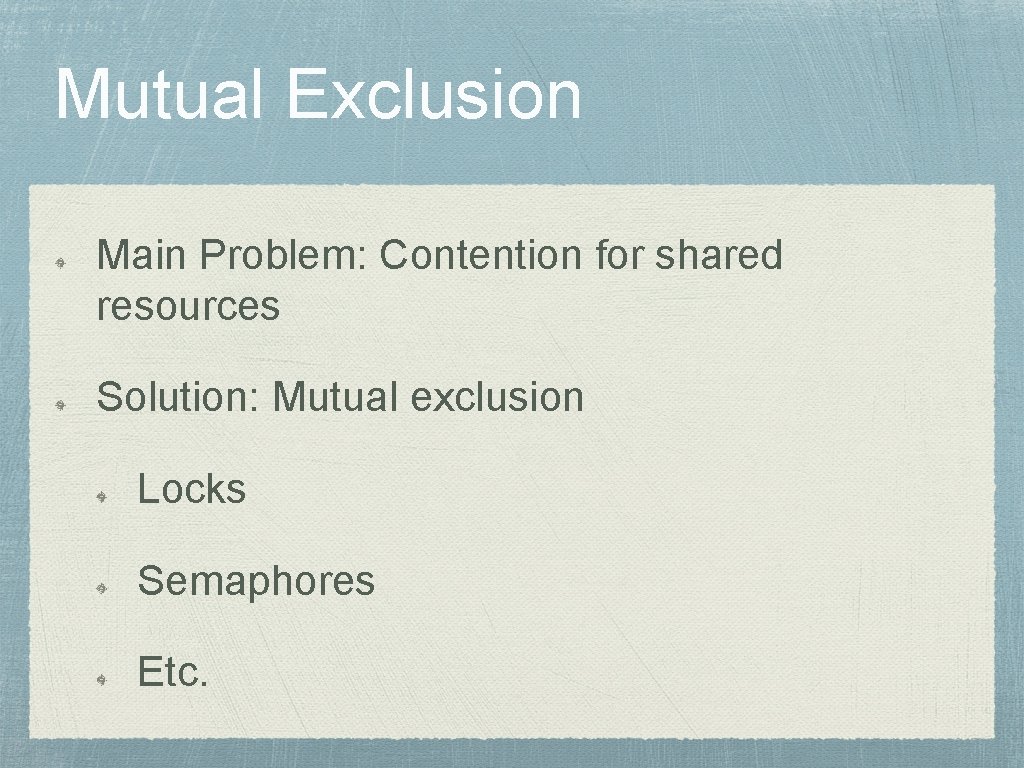 Mutual Exclusion

Main Problem: Contention for shared resources

Solution: Mutual exclusion

Locks

Semaphores

Etc.